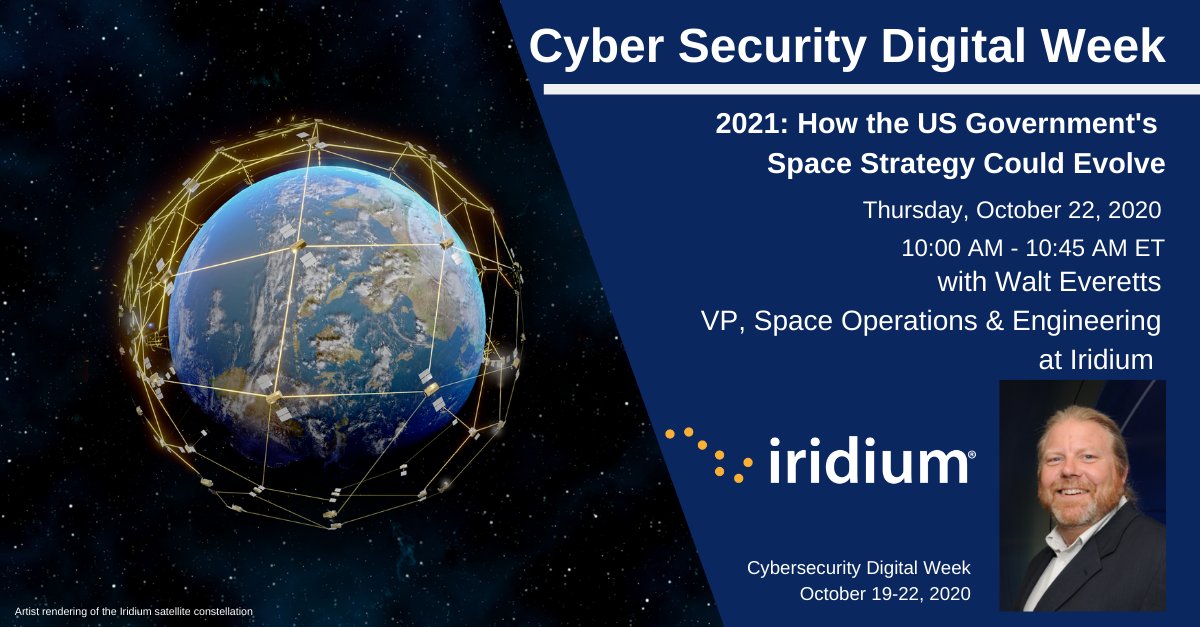 Cyber Security Digital Week

2021: How the US Government's Space Strategy Could Evolve

Thursday, October 22, 2020

10:00 AM - 10:45 AM ET

with Walt Everetts

VP, Space Operations & Engineering at Iridium

iridium®

Cybersecurity Digital Week
October 19-22, 2020

Artist rendering of the Iridium satellite constellation